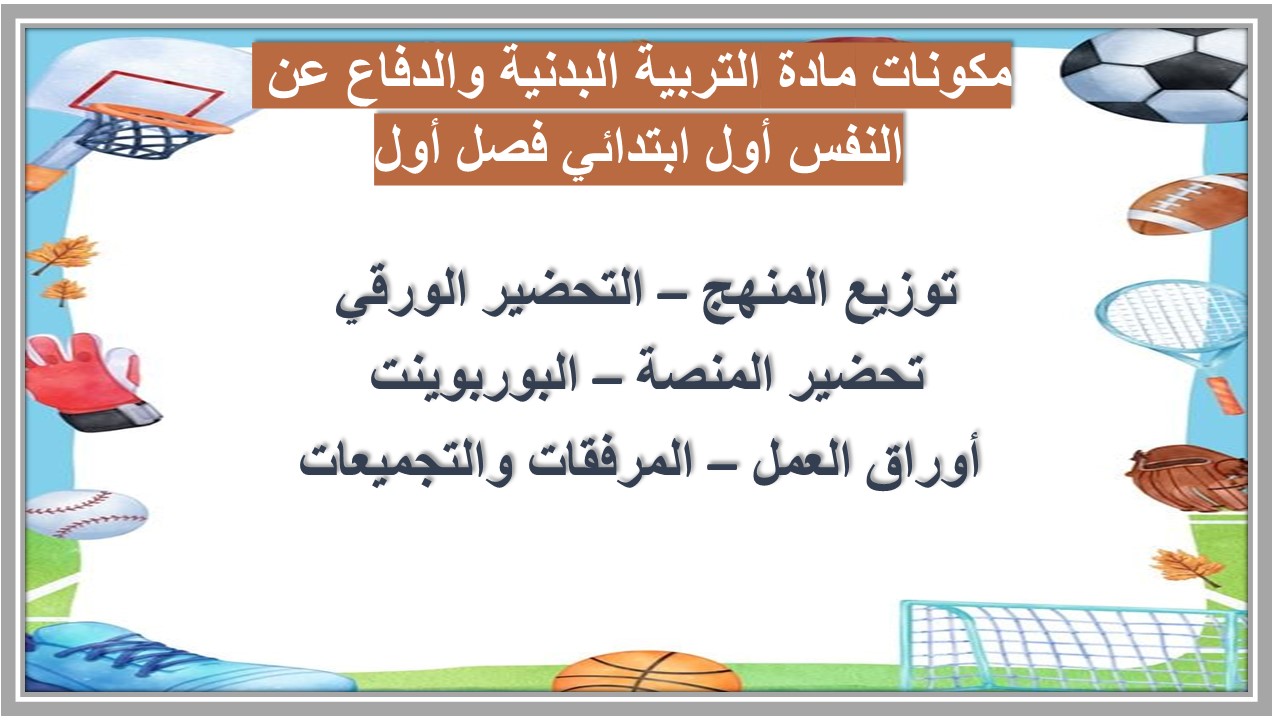 مكونات مادة التربية البدنية والدفاع عن النفس أول ابتدائي فصل أول

توزيع المنهج – التحضير الورقي
تحضير المنصة – البوربوينت
أوراق العمل – المرفقات والتجميعات